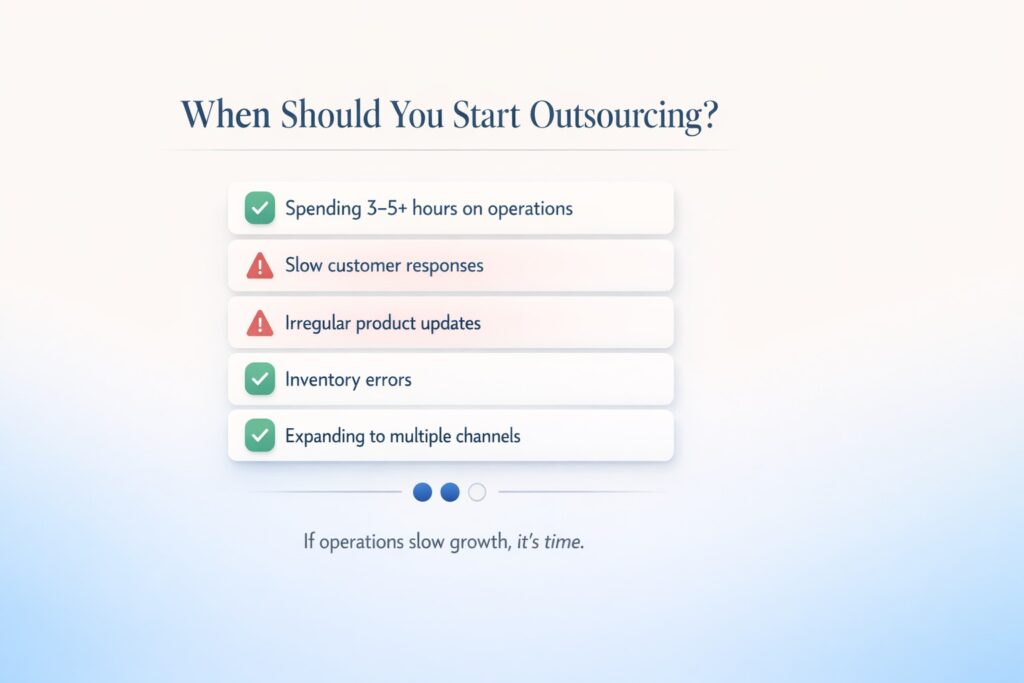 When Should You Start Outsourcing?

Spending 3–5+ hours on operations

Slow customer responses

Irregular product updates

Inventory errors

Expanding to multiple channels

If operations slow growth, it's time.